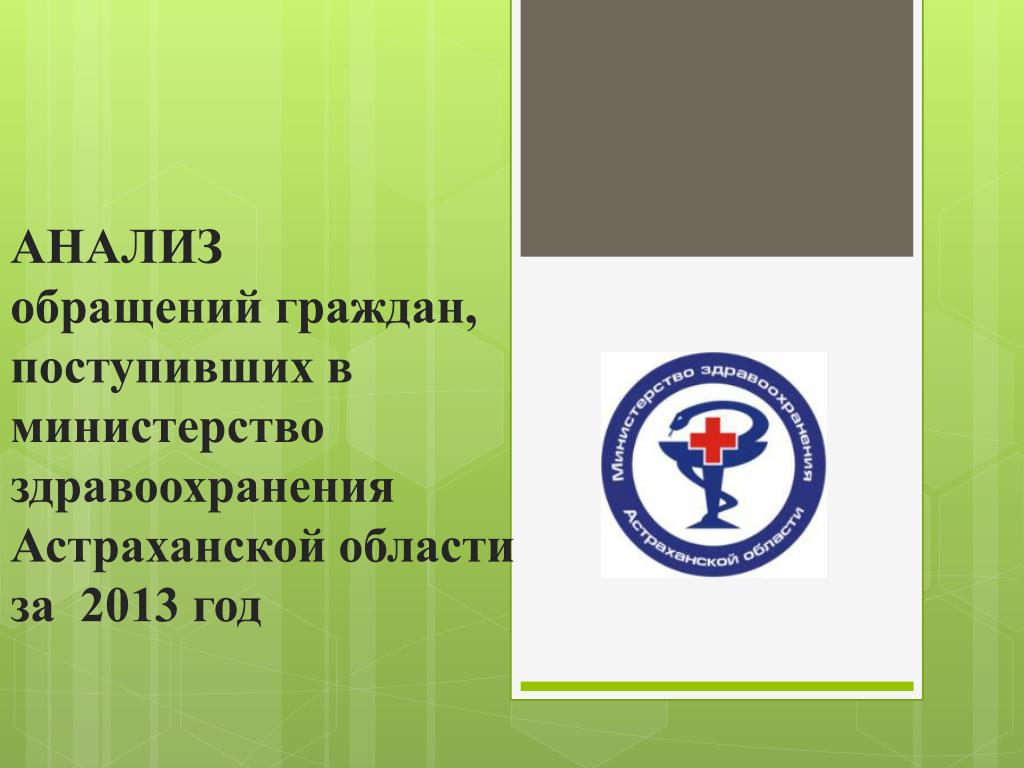 АНАЛИЗ
обращений граждан, поступивших в министерство здравоохранения Астраханской области за 2013 год

Министерство здравоохранения
Астраханской области